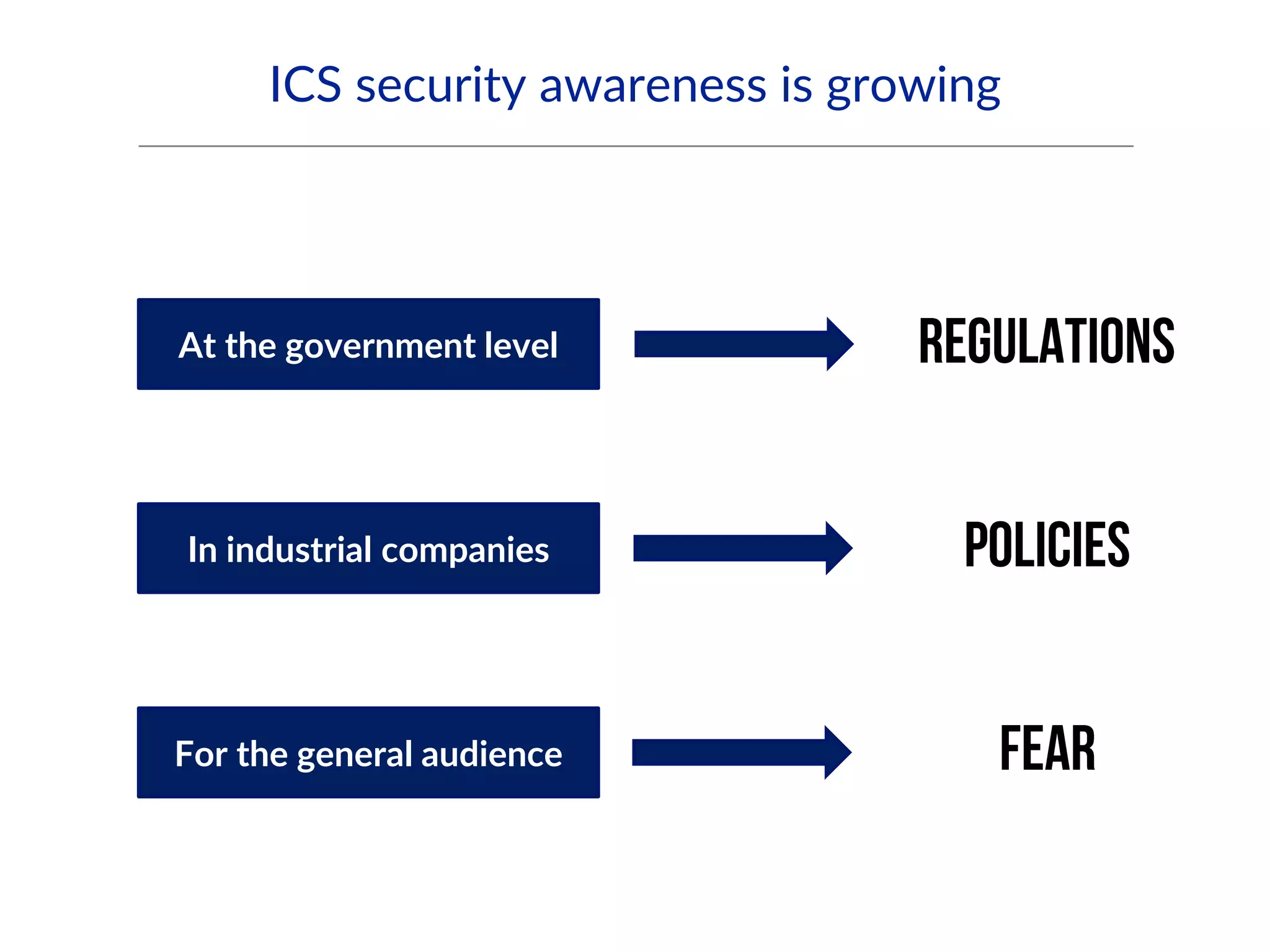 ICS security awareness is growing

At the government level

REGULATIONS

In industrial companies

POLICIES

For the general audience

FEAR